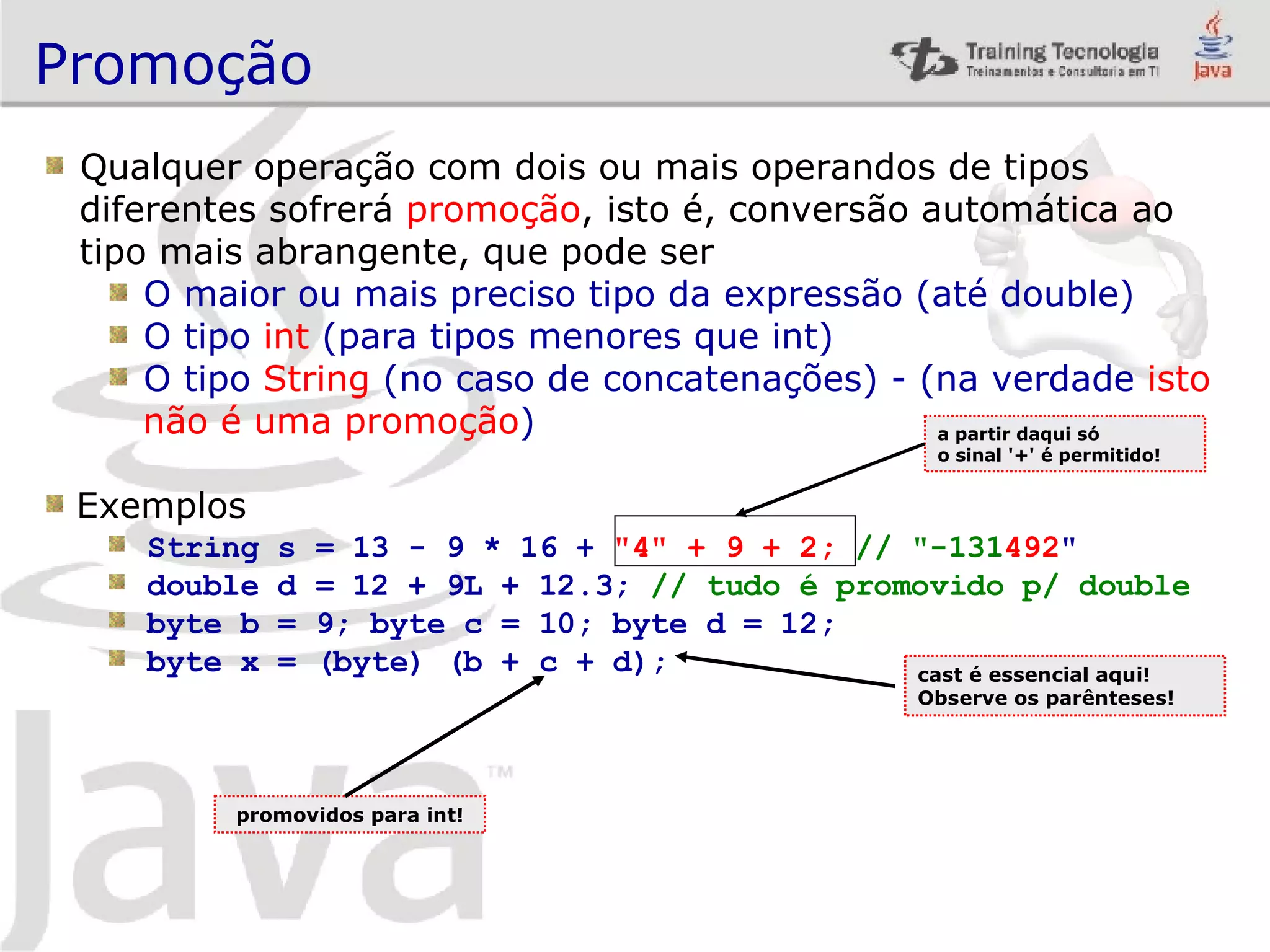 Promoção

Training Tecnologia
Treinamentos e Consultoria em TI

Java

Qualquer operação com dois ou mais operandos de tipos diferentes sofrerá promoção, isto é, conversão automática ao tipo mais abrangente, que pode ser

O maior ou mais preciso tipo da expressão (até double)

O tipo int (para tipos menores que int)

O tipo String (no caso de concatenações) - (na verdade isto não é uma promoção)

a partir daqui só
o sinal '+' é permitido!

Exemplos

String s = 13 - 9 * 16 + "4" + 9 + 2; // "-131492"

double d = 12 + 9L + 12.3; // tudo é promovido p/ double

byte b = 9; byte c = 10; byte d = 12;

byte x = (byte) (b + c + d);

cast é essencial aqui!
Observe os parênteses!

promovidos para int!

Java TM